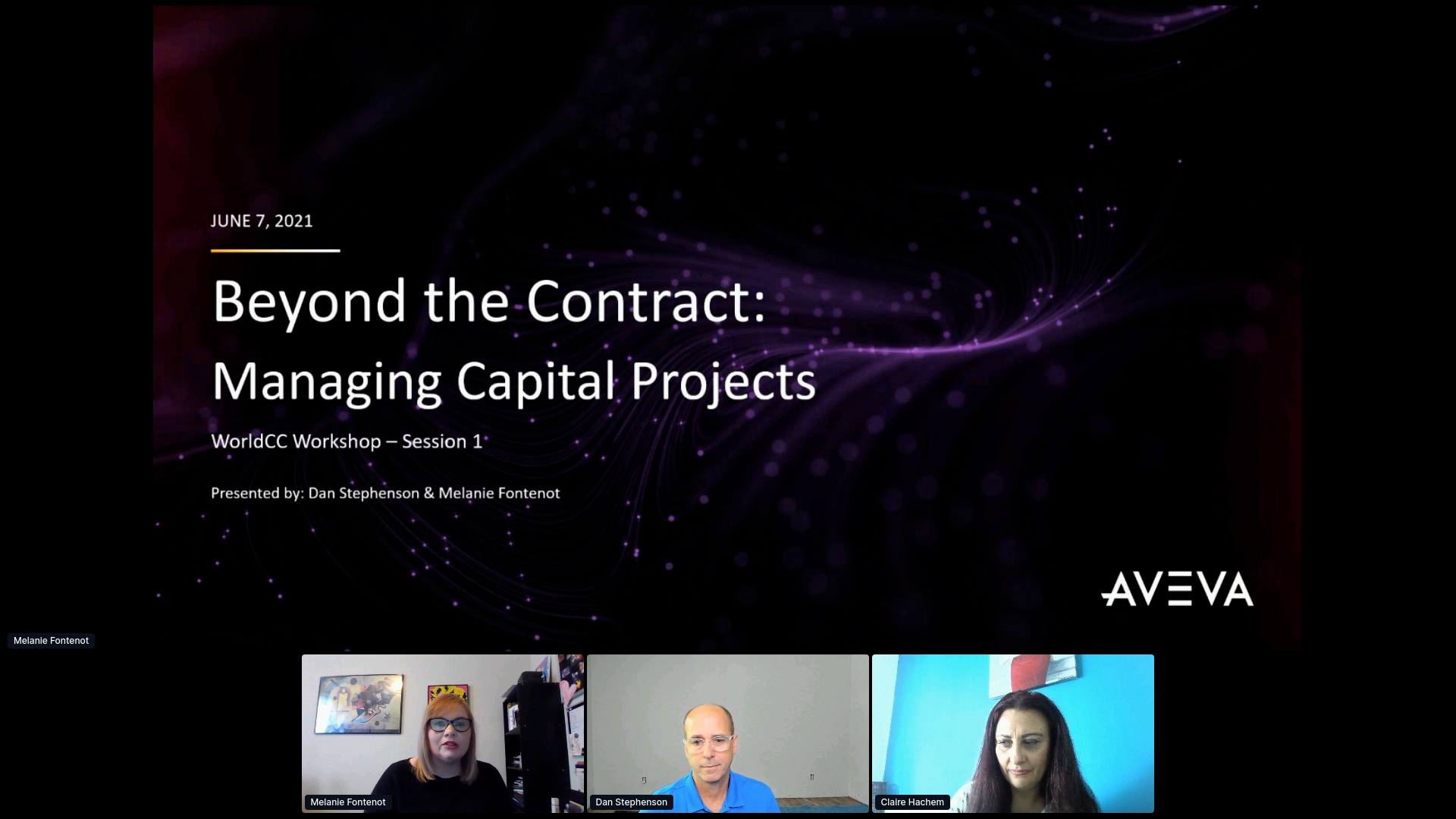 JUNE 7, 2021

Beyond the Contract: Managing Capital Projects

WorldCC Workshop – Session 1

Presented by: Dan Stephenson & Melanie Fontenot

AVEVA

Melanie Fontenot

Melanie Fontenot

Dan Stephenson

Claire Hachem